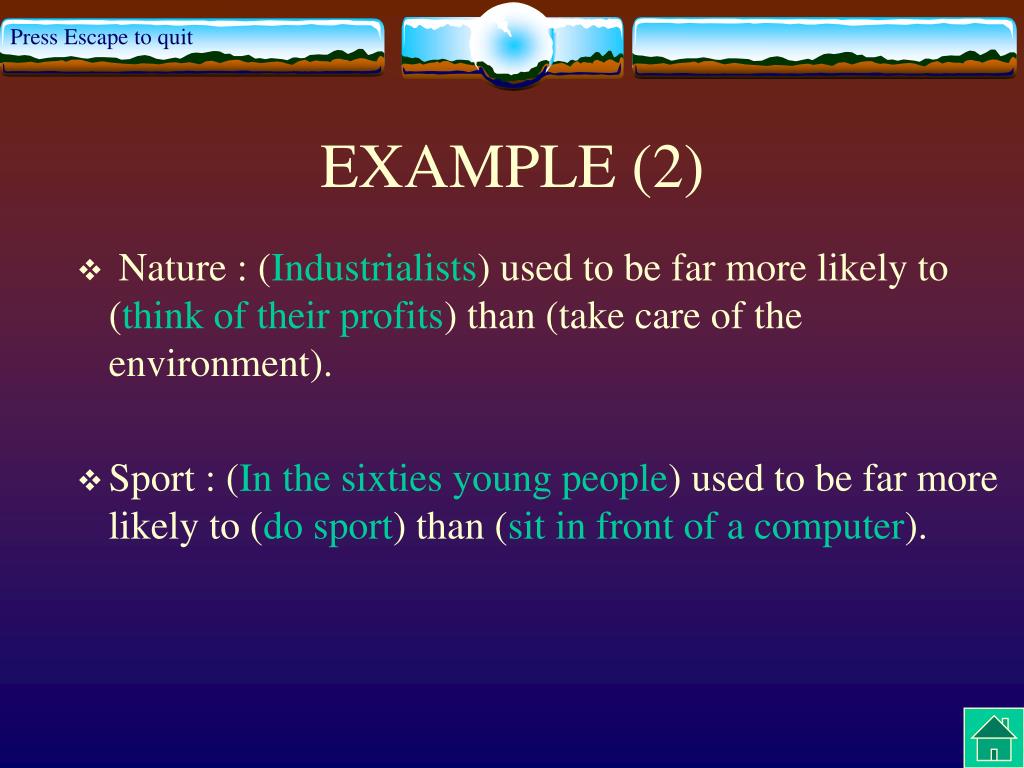 Press Escape to quit

EXAMPLE (2)

❖ Nature : (Industrialists) used to be far more likely to (think of their profits) than (take care of the environment).

❖ Sport : (In the sixties young people) used to be far more likely to (do sport) than (sit in front of a computer).